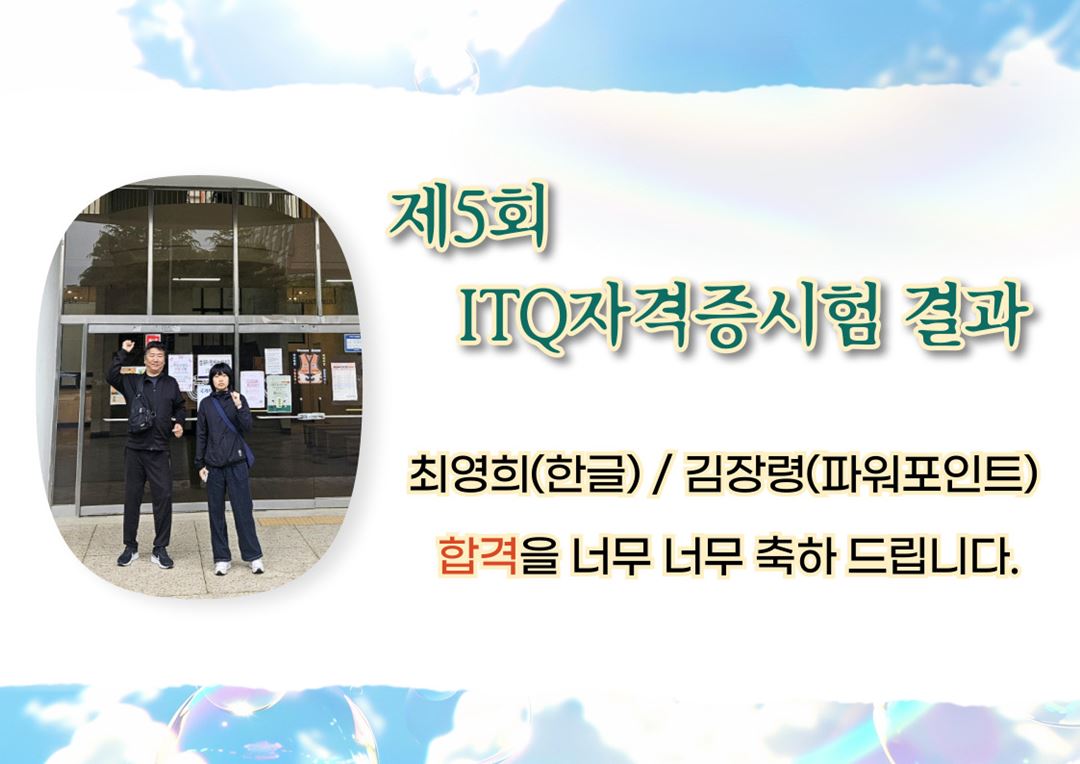 제5회
ITQ자격증시험 결과

최영희(한글) / 김장령(파워포인트)

합격을 너무 너무 축하 드립니다.